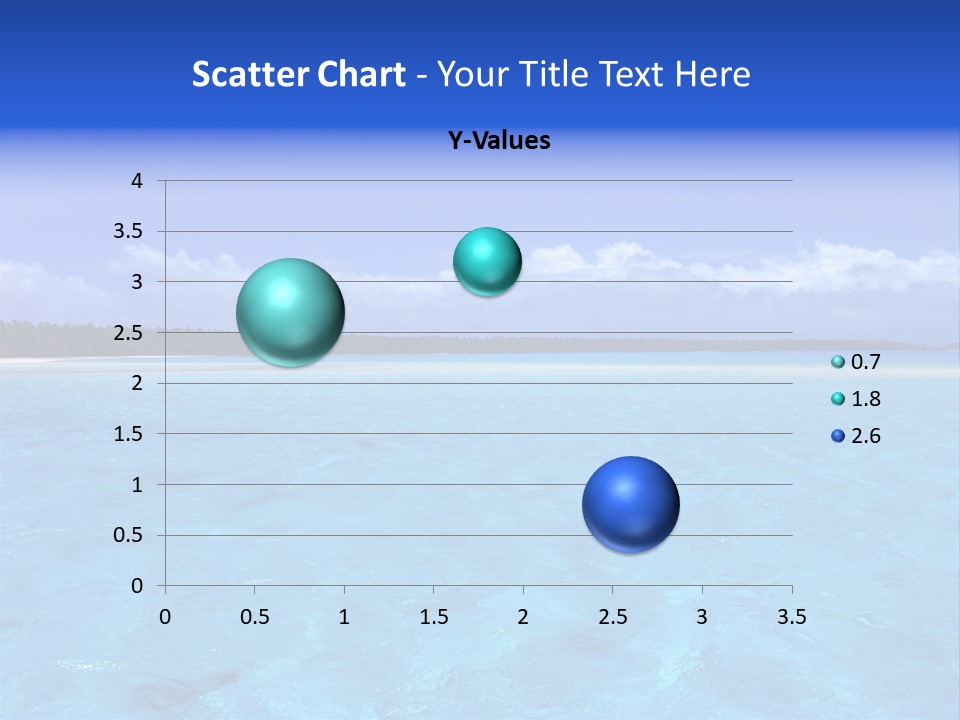 Scatter Chart - Your Title Text Here

Y-Values

4
3.5
3
2.5
2
1.5
1
0.5
0

0 0.5 1 1.5 2 2.5 3 3.5

0.7
1.8
2.6